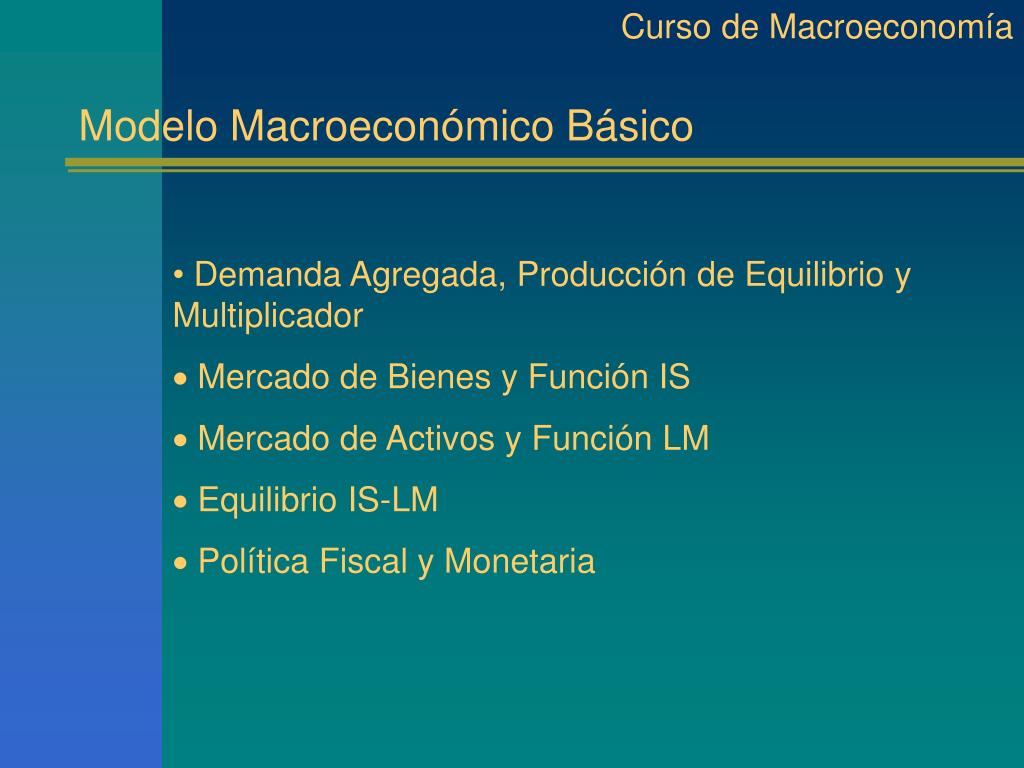 Curso de Macroeconomía

Modelo Macroeconómico Básico

• Demanda Agregada, Producción de Equilibrio y Multiplicador

• Mercado de Bienes y Función IS

• Mercado de Activos y Función LM

• Equilibrio IS-LM

• Política Fiscal y Monetaria